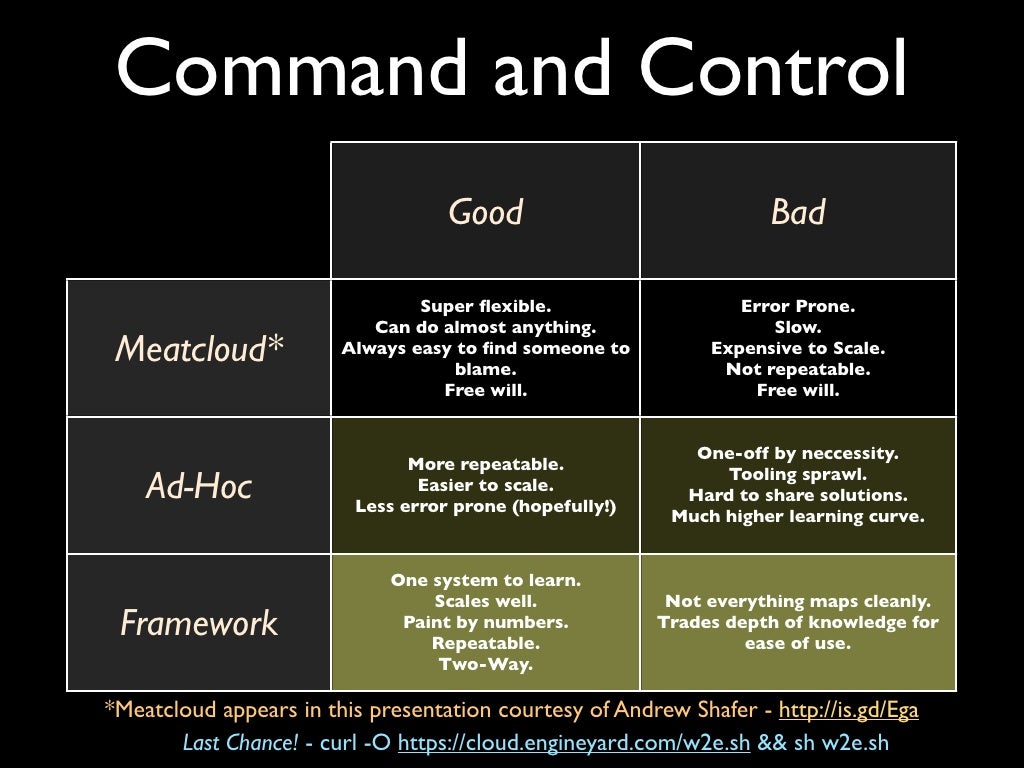 Command and Control

| | Good | Bad |
|---|---|---|
| Meatcloud* | Super flexible. Can do almost anything. Always easy to find someone to blame. Free will. | Error Prone. Slow. Expensive to Scale. Not repeatable. Free will. |
| Ad-Hoc | More repeatable. Easier to scale. Less error prone (hopefully!) | One-off by neccessity. Tooling sprawl. Hard to share solutions. Much higher learning curve. |
| Framework | One system to learn. Scales well. Paint by numbers. Repeatable. Two-Way. | Not everything maps cleanly. Trades depth of knowledge for ease of use. |

*Meatcloud appears in this presentation courtesy of Andrew Shafer - http://is.gd/Ega

Last Chance! - curl -O https://cloud.engineyard.com/w2e.sh && sh w2e.sh